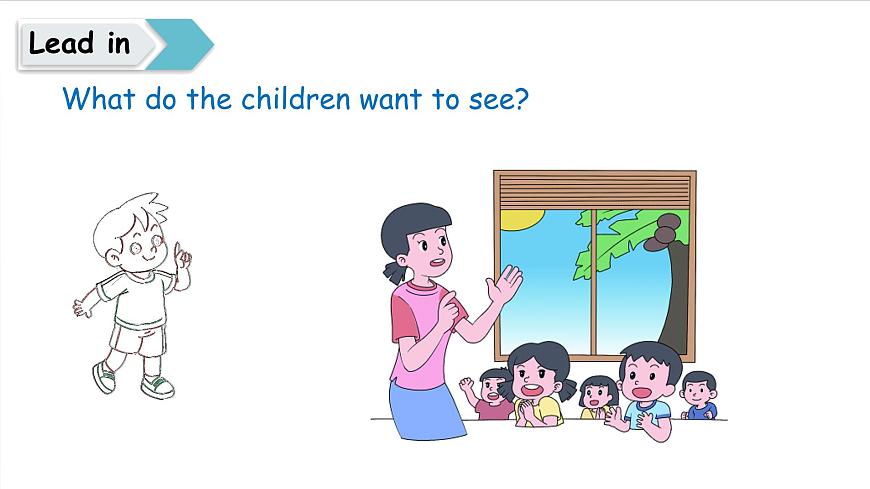 Lead in

What do the children want to see?